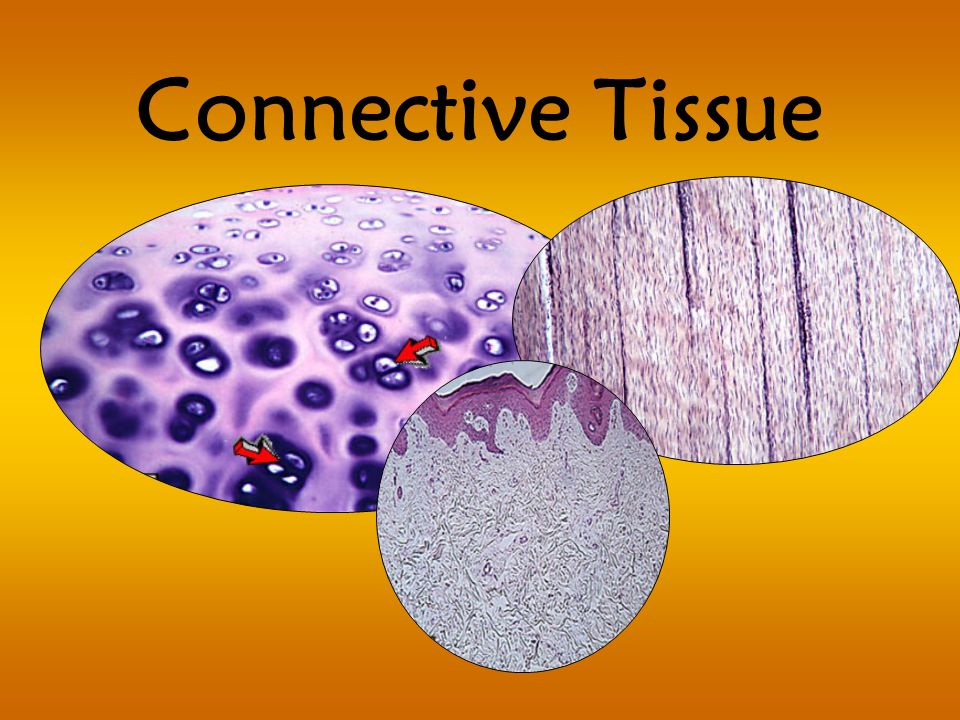 Connective Tissue